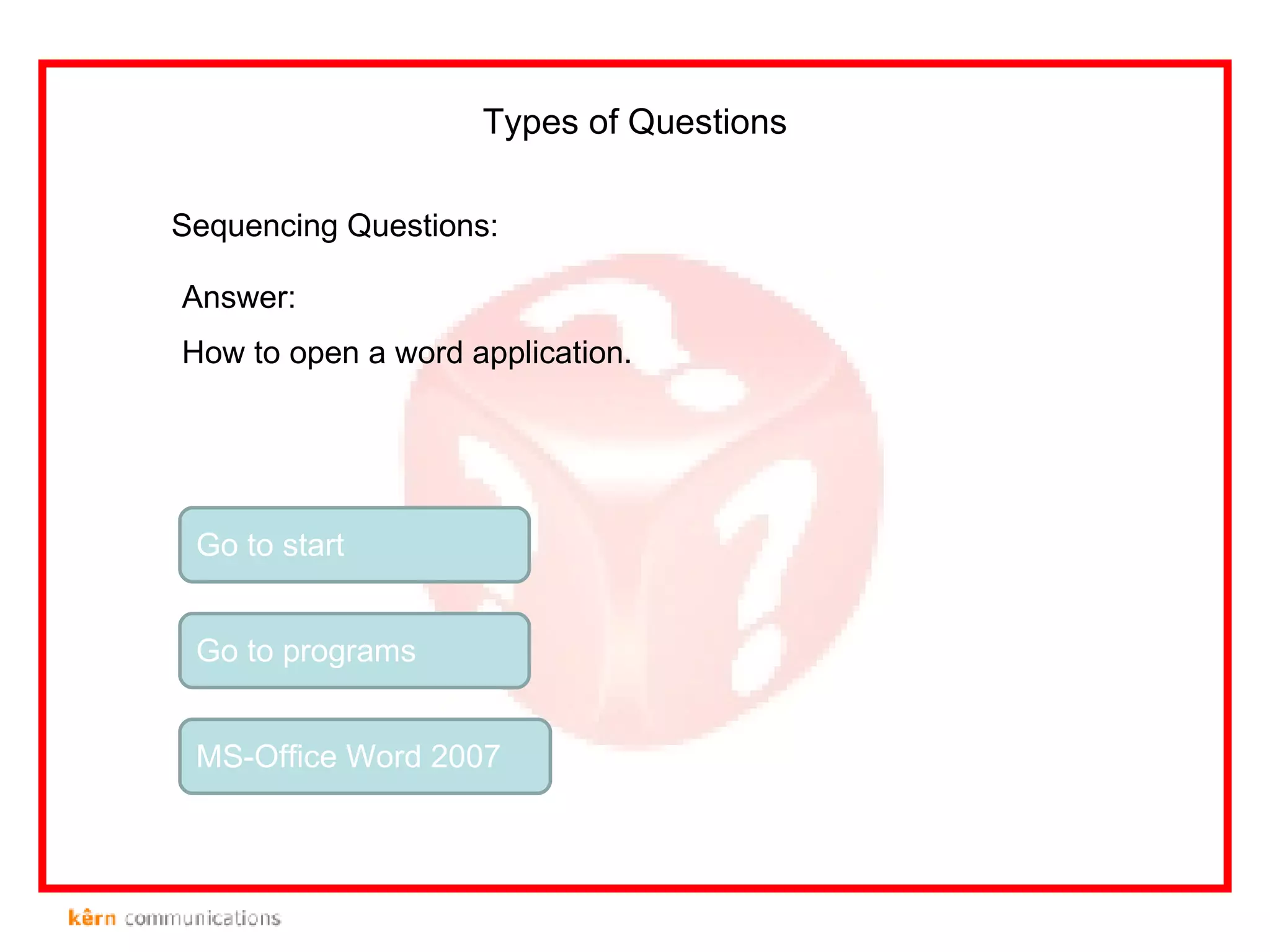 Types of Questions

Sequencing Questions:

Answer:

How to open a word application.

Go to start

Go to programs

MS-Office Word 2007

kêrn communications